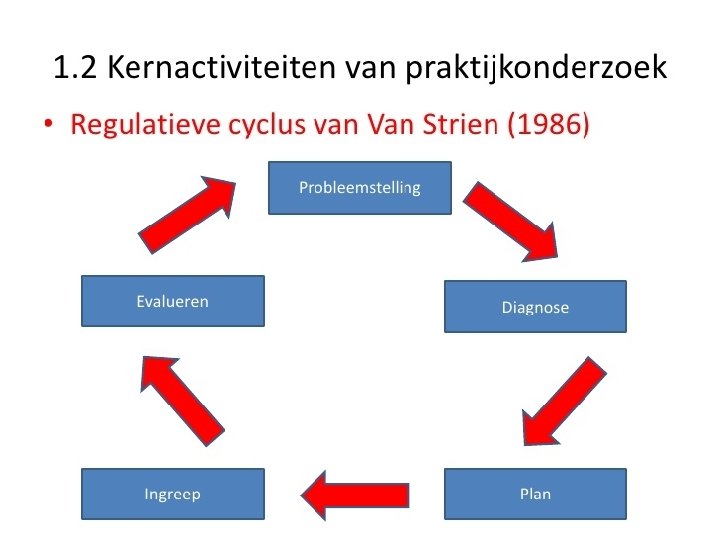 1.2 Kernactiviteiten van praktijkonderzoek

• Regulatieve cyclus van Van Strien (1986)

Probleemstelling

Diagnose

Plan

Ingreep

Evalueren